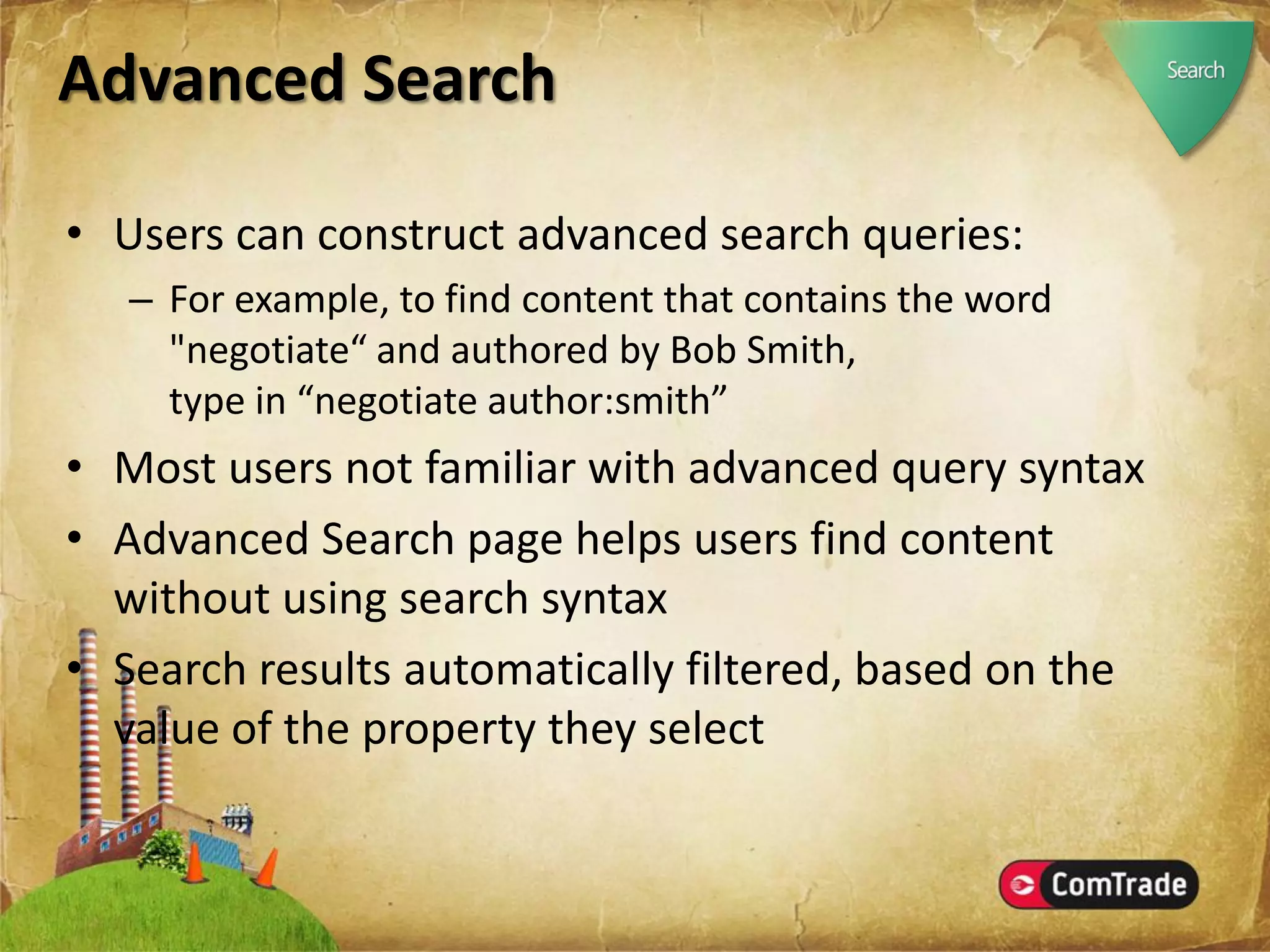 Advanced Search

Search

• Users can construct advanced search queries:
– For example, to find content that contains the word "negotiate“ and authored by Bob Smith, type in “negotiate author:smith”
• Most users not familiar with advanced query syntax
• Advanced Search page helps users find content without using search syntax
• Search results automatically filtered, based on the value of the property they select

ComTrade